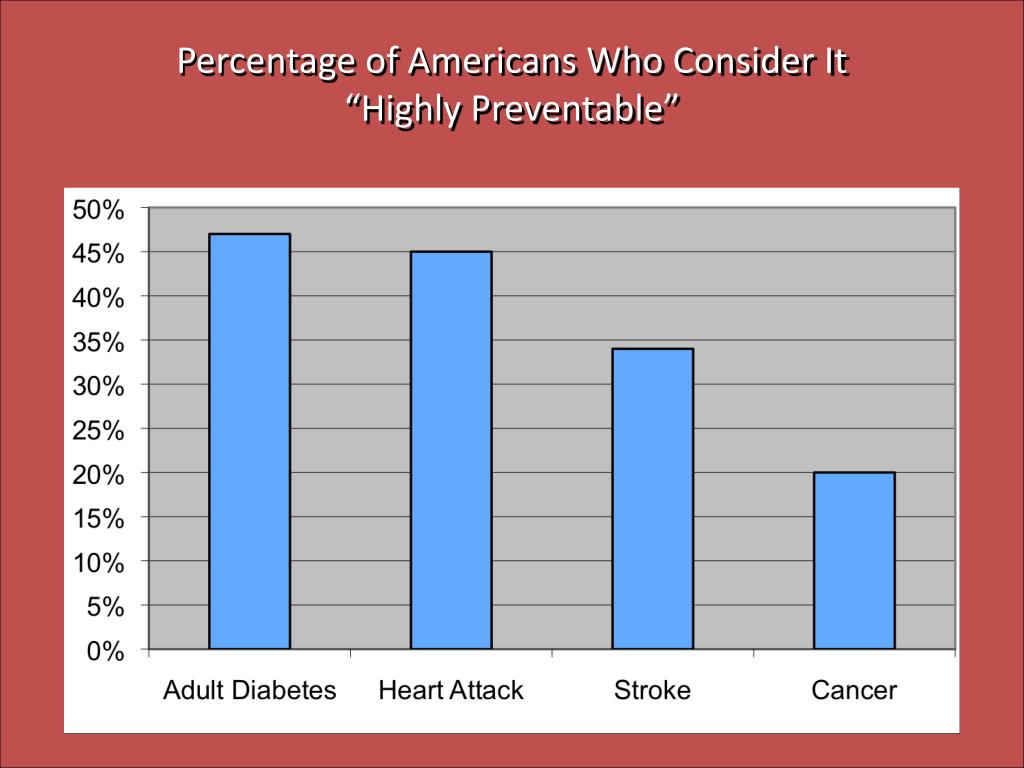 Percentage of Americans Who Consider It
“Highly Preventable”

50%
45%
40%
35%
30%
25%
20%
15%
10%
5%
0%

Adult Diabetes
Heart Attack
Stroke
Cancer